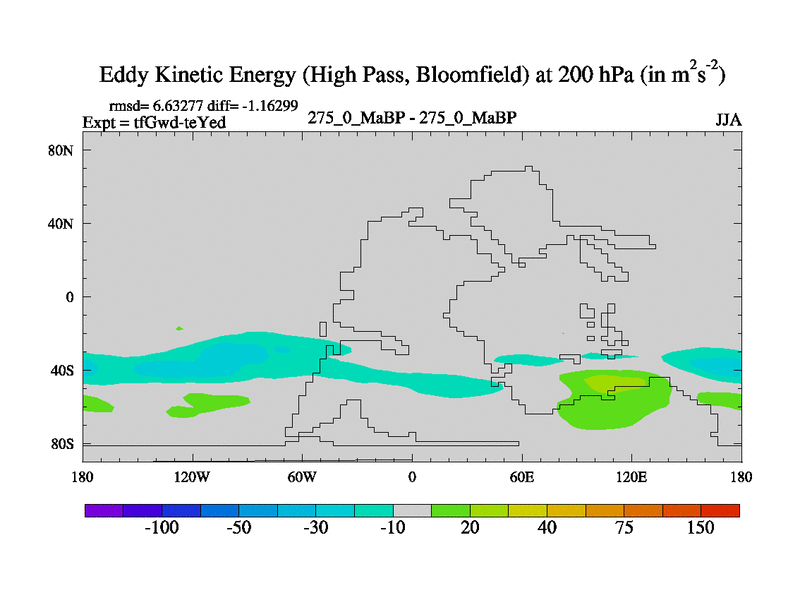 Eddy Kinetic Energy (High Pass, Bloomfield) at 200 hPa (in $m^2s^{-2}$)

rmsd= 6.63277 diff= -1.16299
Expt = tfGwd-teYed

275_0_MaBP - 275_0_MaBP

JJA

80N
40N
0
40S
80S

180
120W
60W
0
60E
120E
180

-100
-50
-30
-10
20
40
75
150